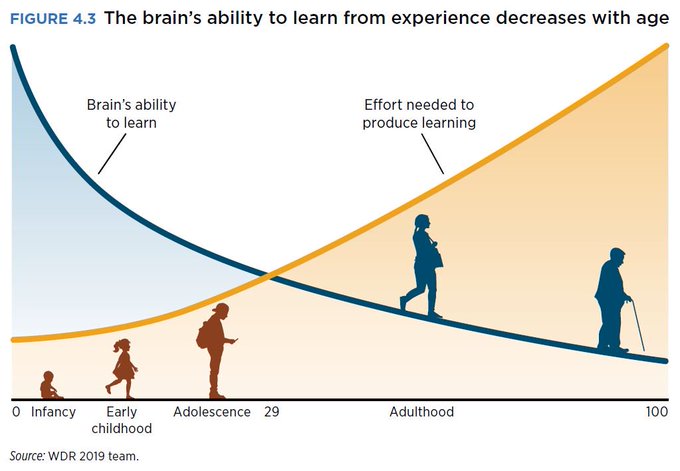 FIGURE 4.3 The brain's ability to learn from experience decreases with age

Brain's ability to learn

Effort needed to produce learning

0 Infancy Early childhood Adolescence 29 Adulthood 100

Source: WDR 2019 team.